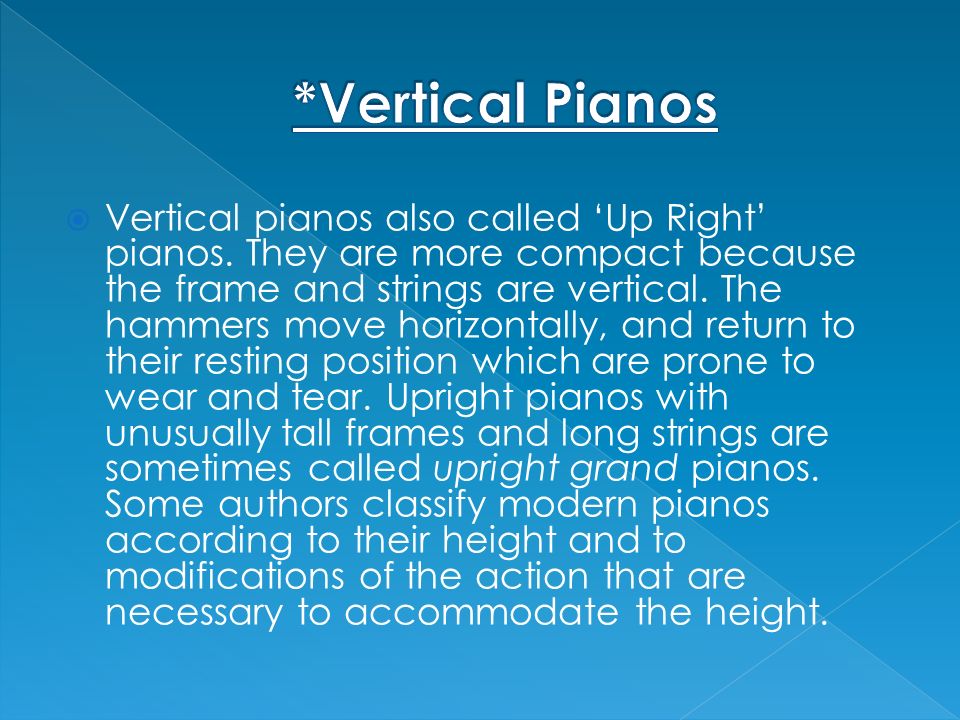 *Vertical Pianos

Vertical pianos also called ‘Up Right’ pianos. They are more compact because the frame and strings are vertical. The hammers move horizontally, and return to their resting position which are prone to wear and tear. Upright pianos with unusually tall frames and long strings are sometimes called upright grand pianos. Some authors classify modern pianos according to their height and to modifications of the action that are necessary to accommodate the height.